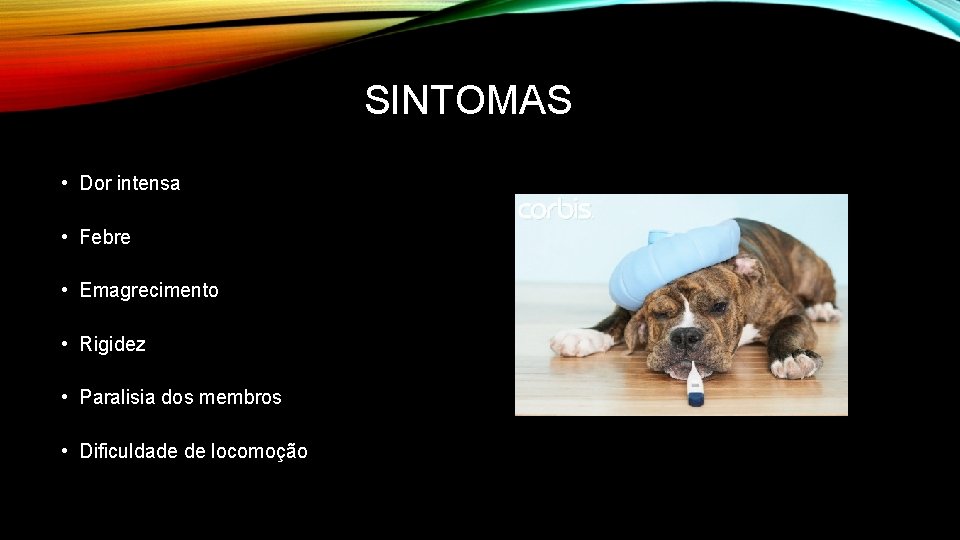 SINTOMAS

• Dor intensa

• Febre

• Emagrecimento

• Rigidez

• Paralisia dos membros

• Dificuldade de locomoção

corbis